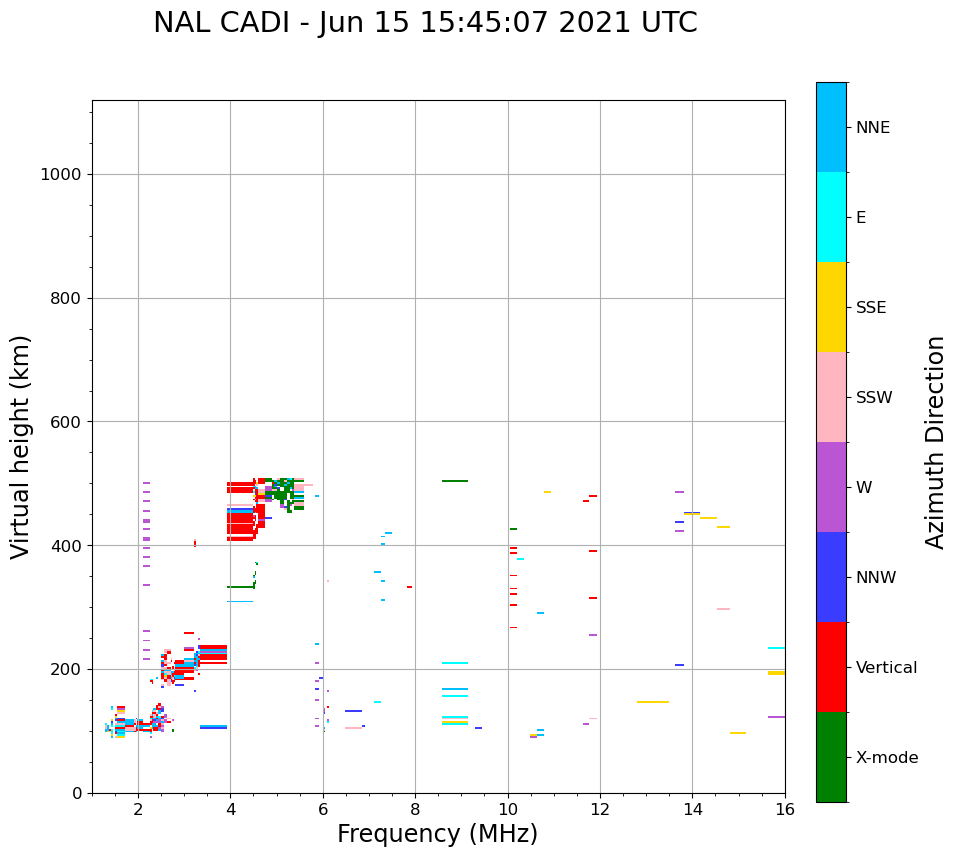 NAL CADI - Jun 15 15:45:07 2021 UTC

Virtual height (km)

1000
800
600
400
200
0

2
4
6
8
10
12
14
16

Frequency (MHz)

NNE
E
SSE
SSW
W
NNW
Vertical
X-mode

Azimuth Direction